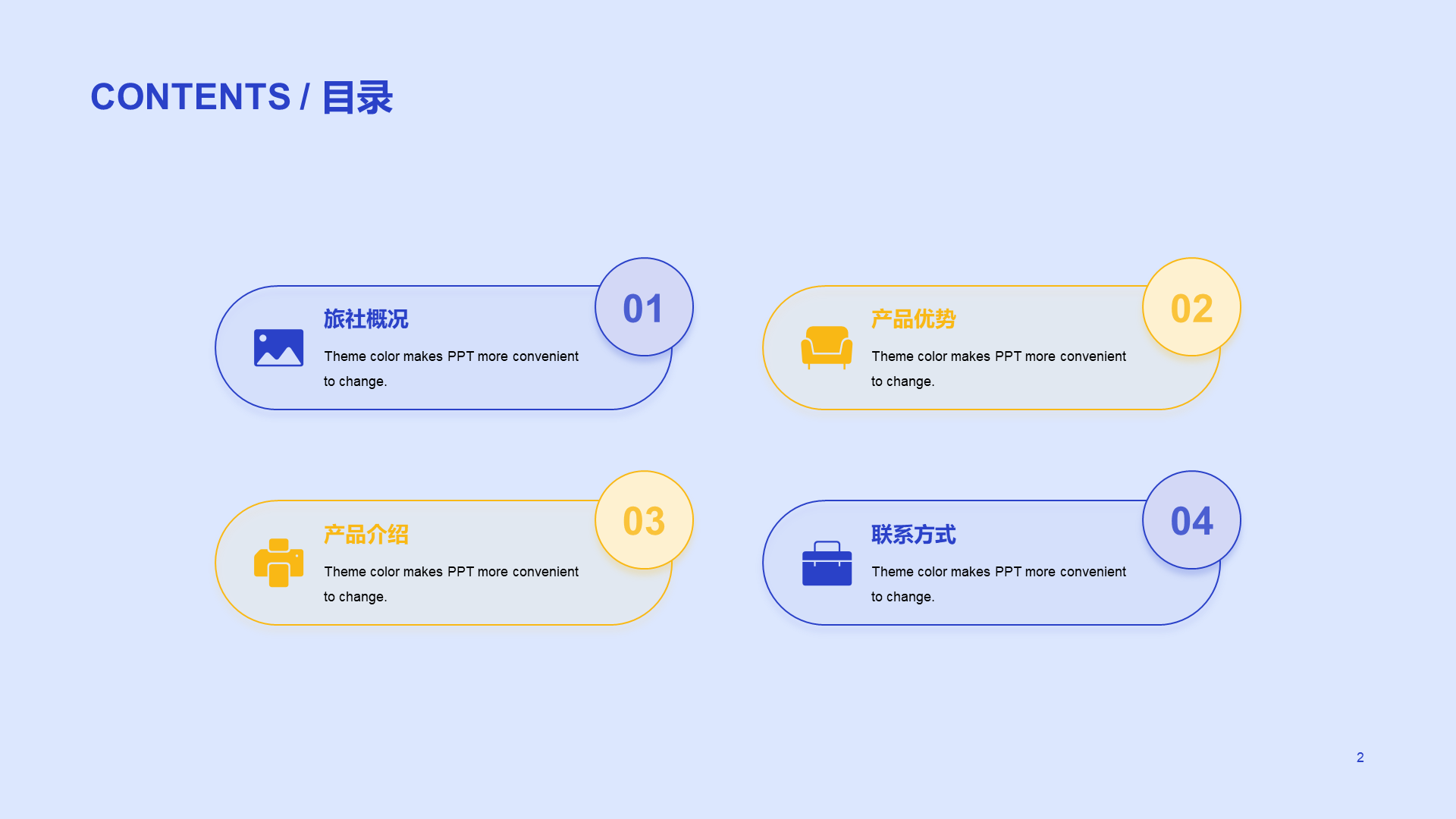 CONTENTS / 目录

01
旅社概况
Theme color makes PPT more convenient to change.

02
产品优势
Theme color makes PPT more convenient to change.

03
产品介绍
Theme color makes PPT more convenient to change.

04
联系方式
Theme color makes PPT more convenient to change.

2